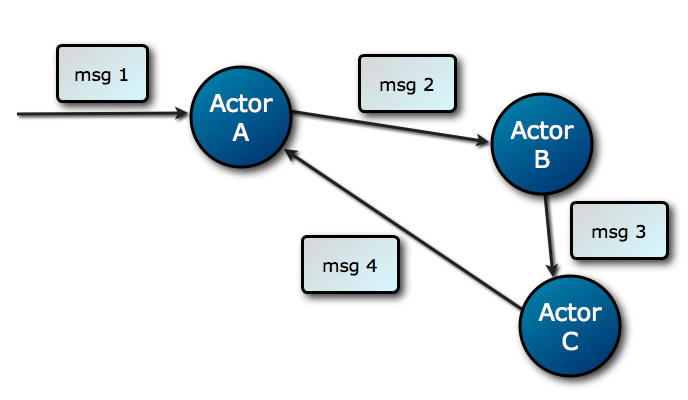 msg 1

Actor A

msg 2

Actor B

msg 3

msg 4

Actor C